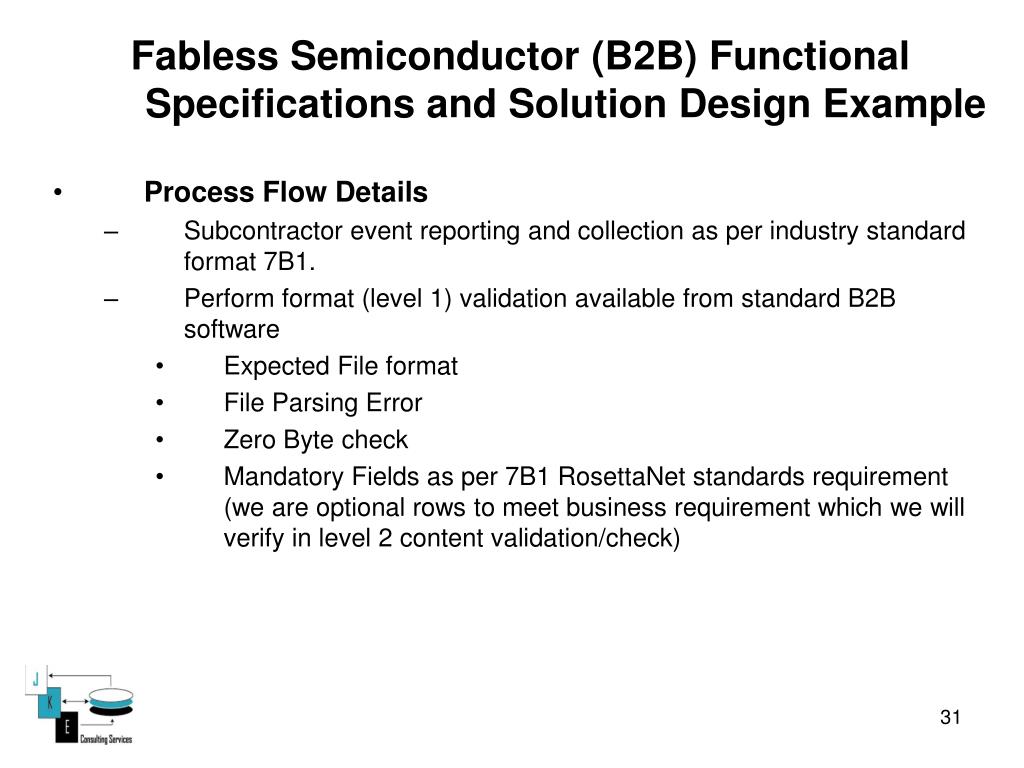 Fabless Semiconductor (B2B) Functional Specifications and Solution Design Example

• Process Flow Details
– Subcontractor event reporting and collection as per industry standard format 7B1.
– Perform format (level 1) validation available from standard B2B software
• Expected File format
• File Parsing Error
• Zero Byte check
• Mandatory Fields as per 7B1 RosettaNet standards requirement (we are optional rows to meet business requirement which we will verify in level 2 content validation/check)

J
K
E
Consulting Services

31